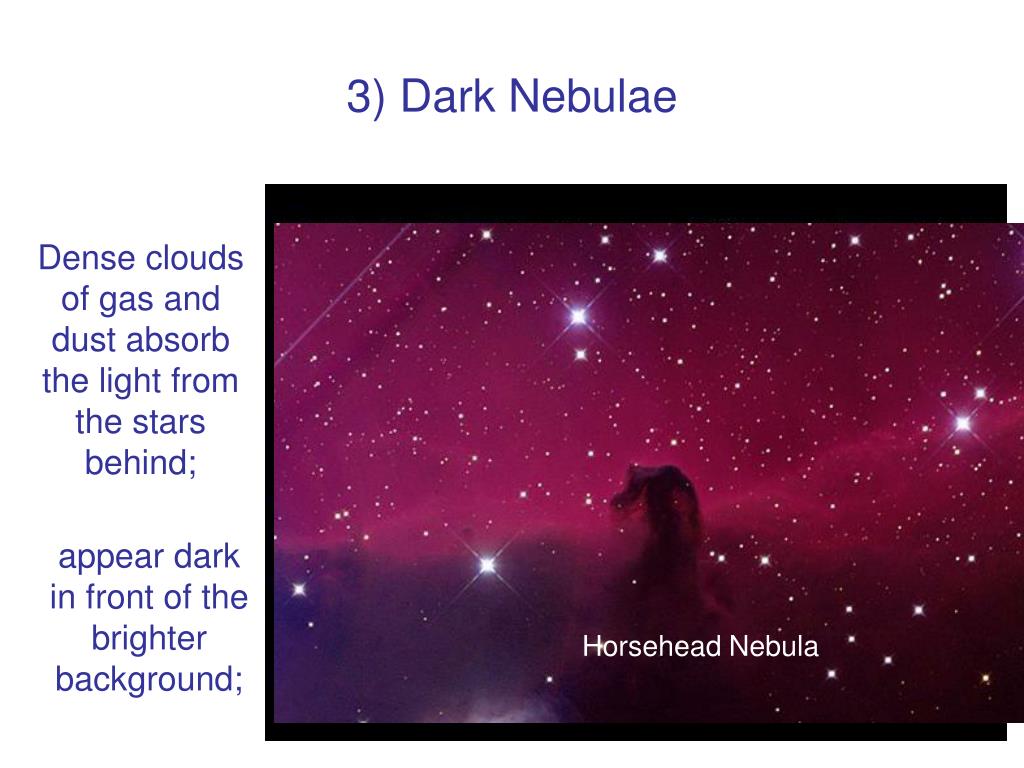 3) Dark Nebulae

Dense clouds of gas and dust absorb the light from the stars behind;

appear dark in front of the brighter background;

Horsehead Nebula